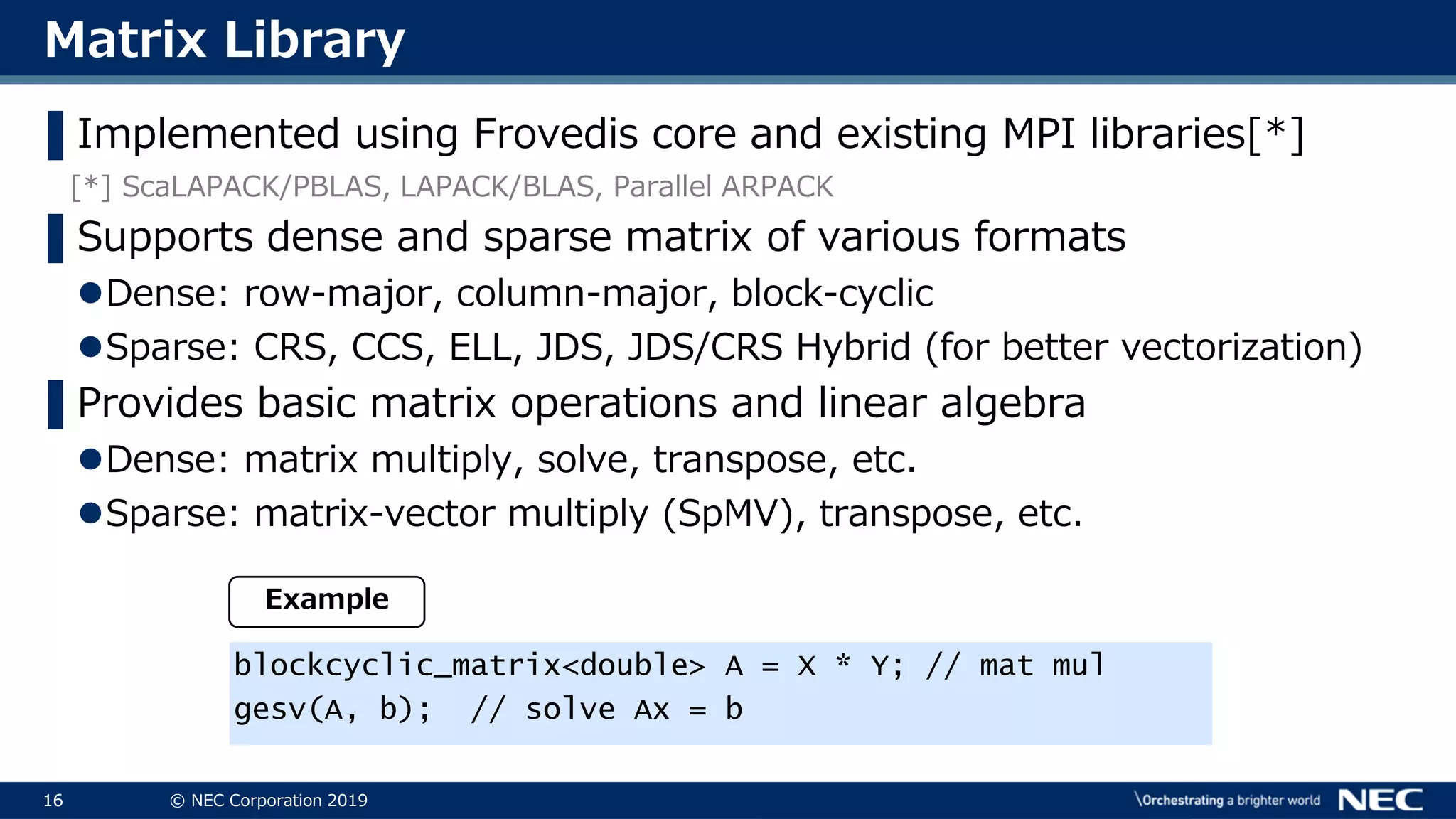 Matrix Library

Implemented using Frovedis core and existing MPI libraries[*]

[*] ScaLAPACK/PBLAS, LAPACK/BLAS, Parallel ARPACK

Supports dense and sparse matrix of various formats

●Dense: row-major, column-major, block-cyclic

●Sparse: CRS, CCS, ELL, JDS, JDS/CRS Hybrid (for better vectorization)

Provides basic matrix operations and linear algebra

●Dense: matrix multiply, solve, transpose, etc.

●Sparse: matrix-vector multiply (SpMV), transpose, etc.

Example

blockcyclic_matrix<double> A = X * Y; // mat mul
gesv(A, b); // solve Ax = b

16 © NEC Corporation 2019 \Orchestrating a brighter world NEC